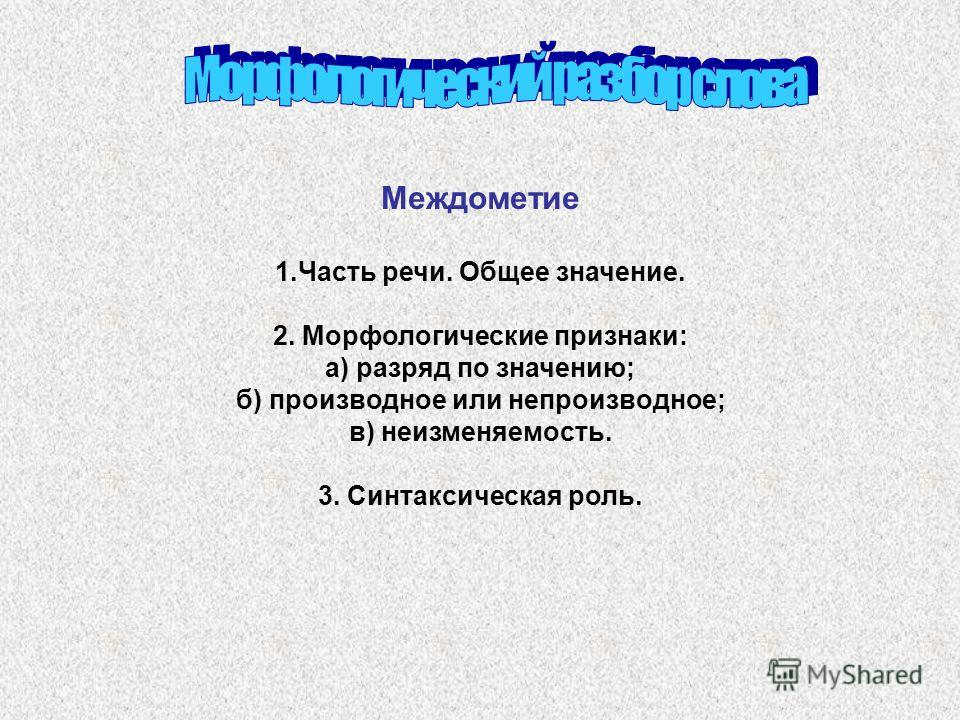 Морфологический разбор слова

Междометие

1.Часть речи. Общее значение.

2. Морфологические признаки:
а) разряд по значению;
б) производное или непроизводное;
в) неизменяемость.

3. Синтаксическая роль.

MyShared